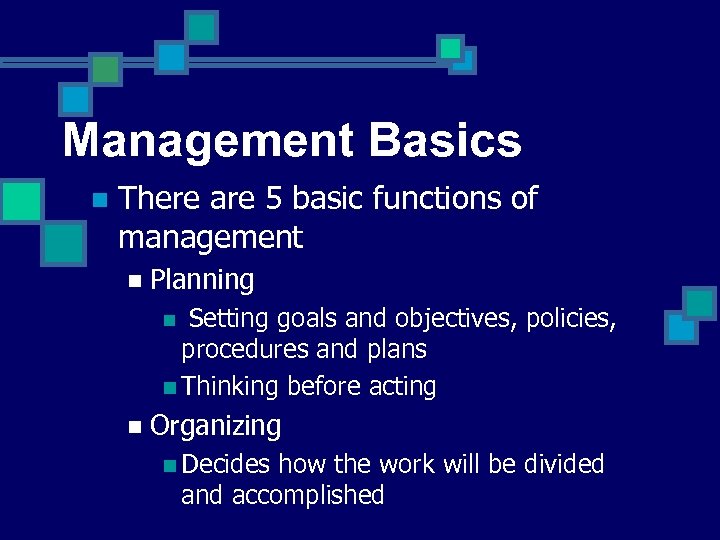 Management Basics

There are 5 basic functions of management

Planning

Setting goals and objectives, policies, procedures and plans

Thinking before acting

Organizing

Decides how the work will be divided and accomplished